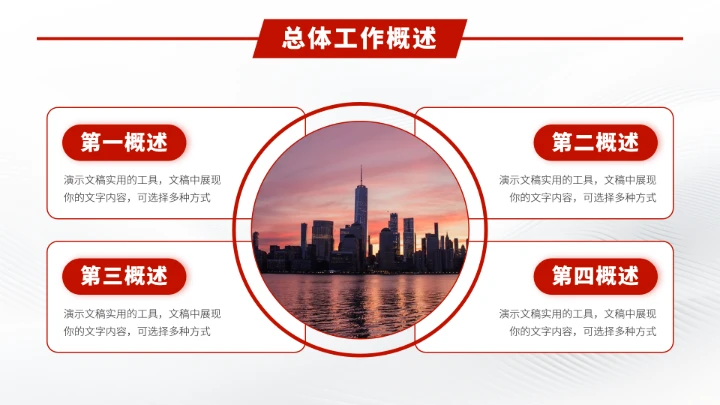 总体工作概述

第一概述

演示文稿实用的工具，文稿中展现你的文字内容，可选择多种方式

第二概述

演示文稿实用的工具，文稿中展现你的文字内容，可选择多种方式

第三概述

演示文稿实用的工具，文稿中展现你的文字内容，可选择多种方式

第四概述

演示文稿实用的工具，文稿中展现你的文字内容，可选择多种方式